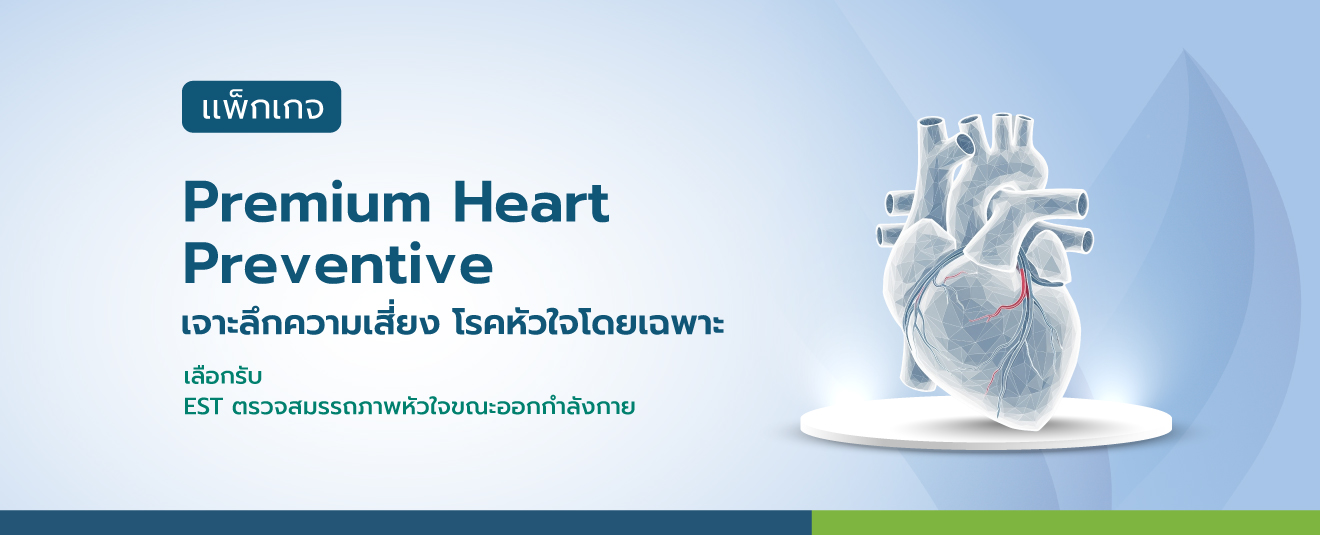 แพ็กเกจ

Premium Heart Preventive

เจาะลึกความเสี่ยง โรคหัวใจโดยเฉพาะ

เลือกรับ
EST ตรวจสมรรถภาพหัวใจขณะออกกำลังกาย